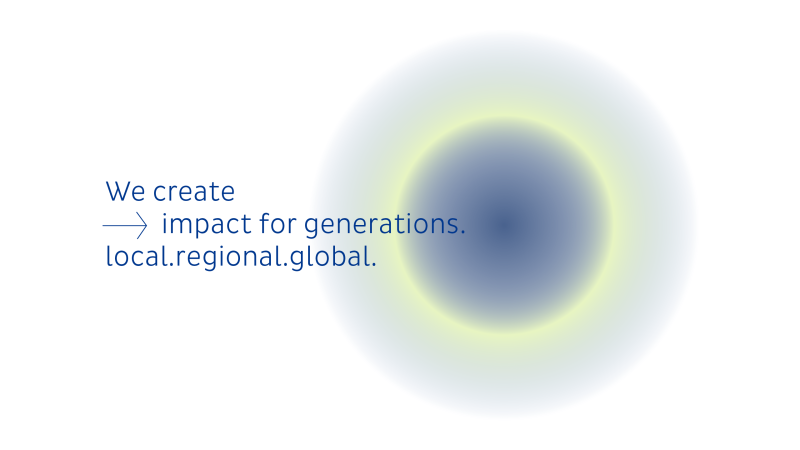 We create
→ impact for generations.
local.regional.global.